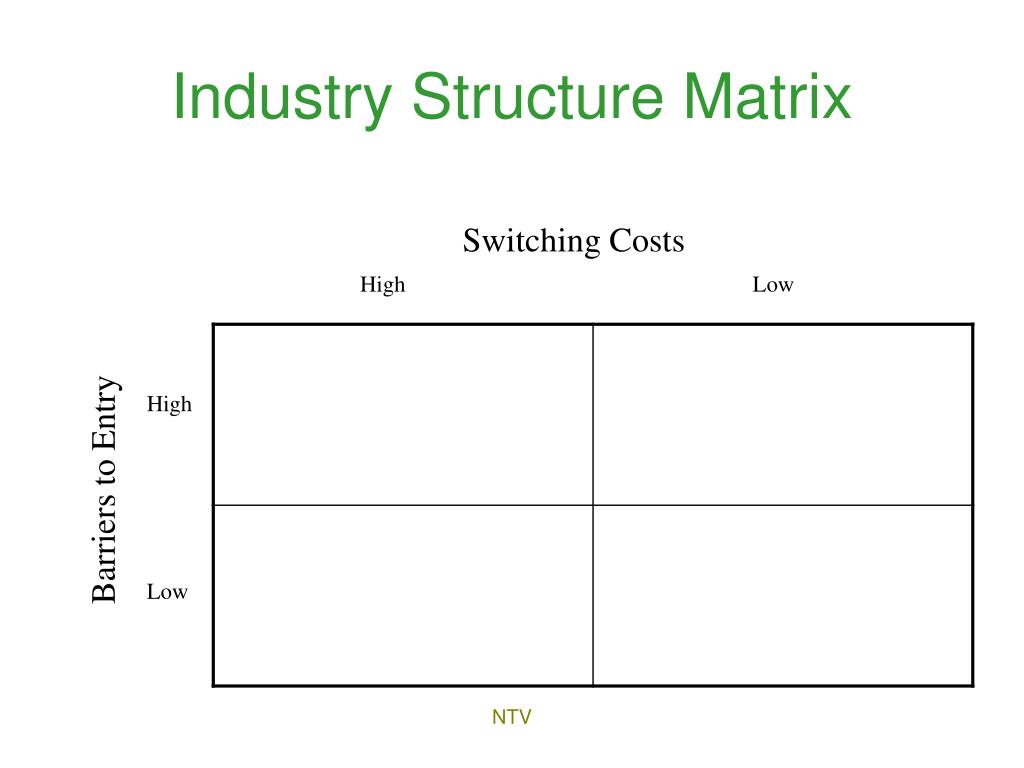 Industry Structure Matrix

Switching Costs

High

Low

Barriers to Entry

High

Low

NTV